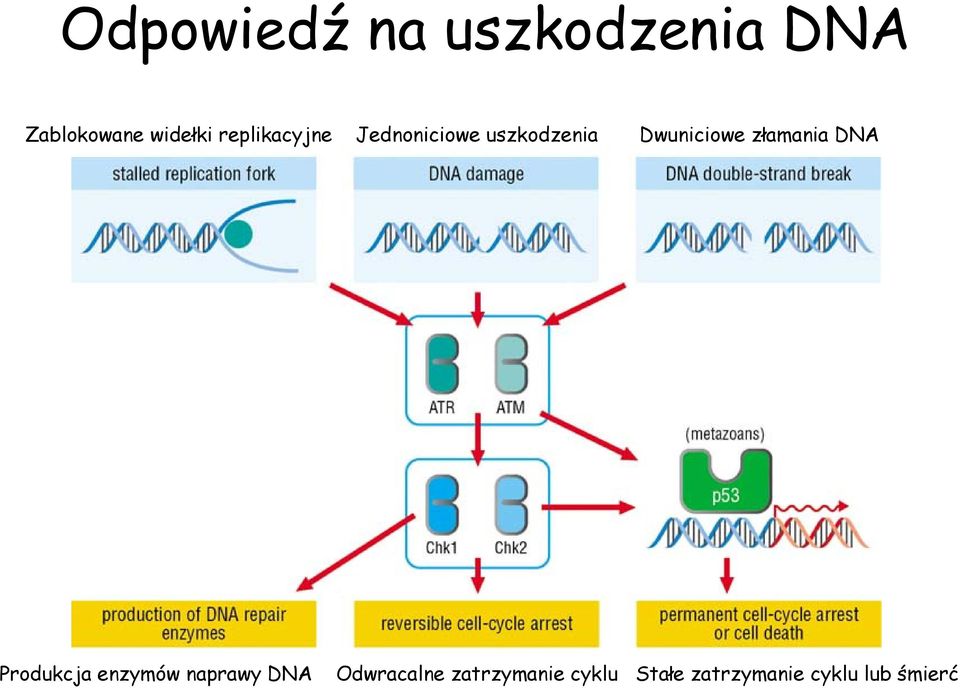 Odpowiedź na uszkodzenia DNA

Zablokowane widełki replikacyjne

Jednoniciowe uszkodzenia

Dwuniciowe złamania DNA

stalled replication fork

DNA damage

DNA double-strand break

ATR

ATM

(metazoans)

p53

Chk1

Chk2

production of DNA repair enzymes

reversible cell-cycle arrest

permanent cell-cycle arrest or cell death

Produkcja enzymów naprawy DNA

Odwracalne zatrzymanie cyklu

Stałe zatrzymanie cyklu lub śmierć